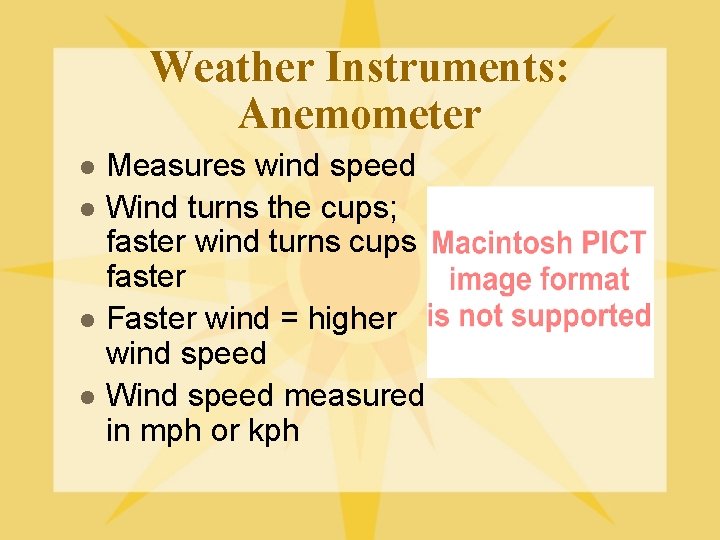 Weather Instruments: Anemometer

- Measures wind speed
- Wind turns the cups; faster wind turns cups faster
- Faster wind = higher wind speed
- Wind speed measured in mph or kph

Macintosh PICT image format is not supported